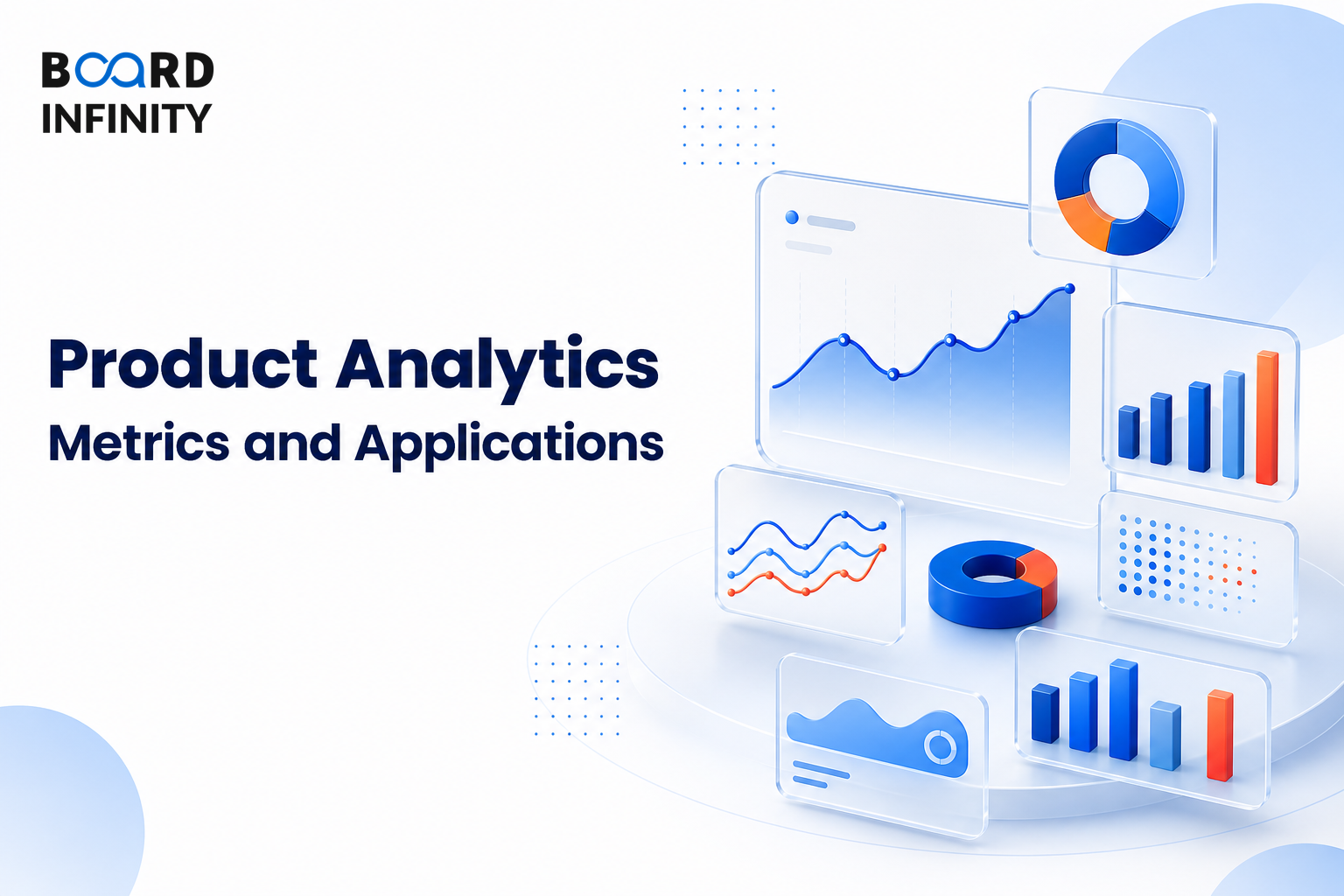 BOARD
INFINITY

Product Analytics
Metrics and Applications